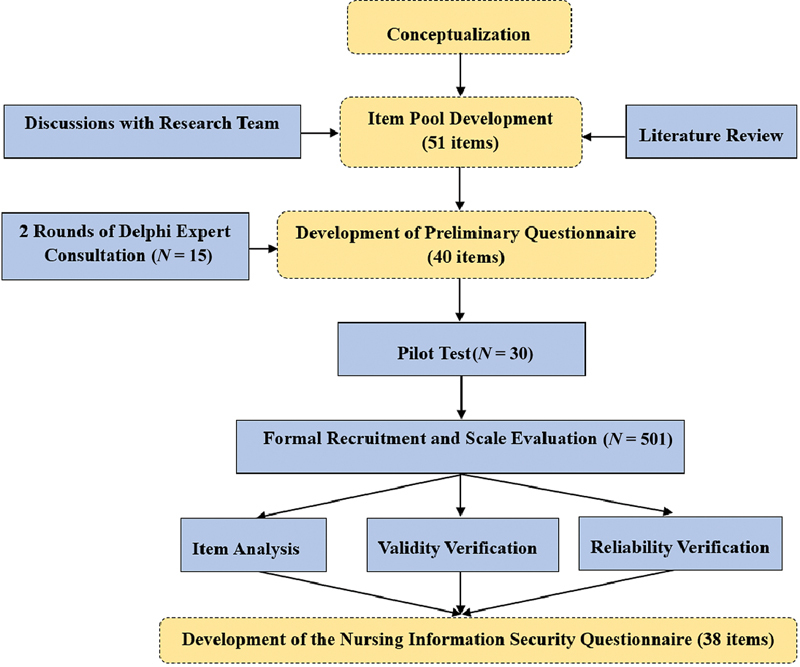 Conceptualization

Discussions with Research Team

Item Pool Development (51 items)

Literature Review

2 Rounds of Delphi Expert Consultation ($N = 15$)

Development of Preliminary Questionnaire (40 items)

Pilot Test($N = 30$)

Formal Recruitment and Scale Evaluation ($N = 501$)

Item Analysis

Validity Verification

Reliability Verification

Development of the Nursing Information Security Questionnaire (38 items)